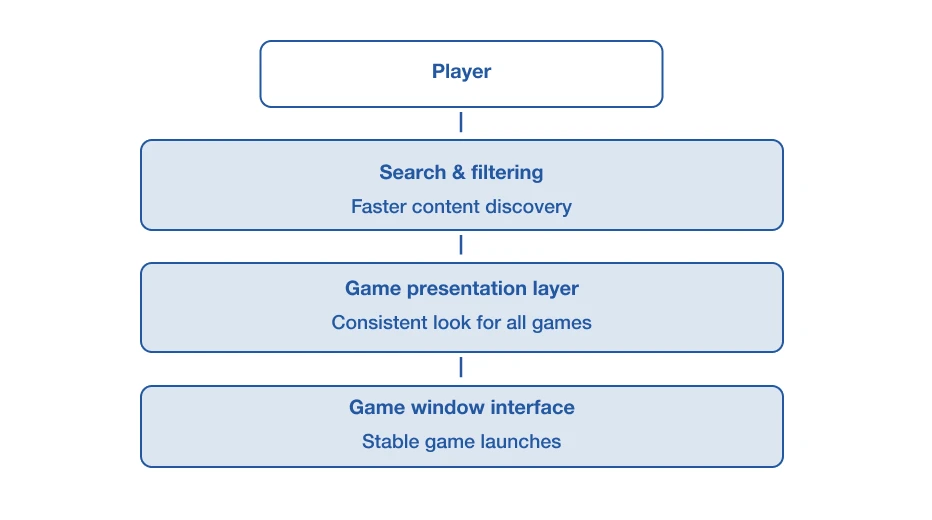 Player

Search & filtering
Faster content discovery

Game presentation layer
Consistent look for all games

Game window interface
Stable game launches